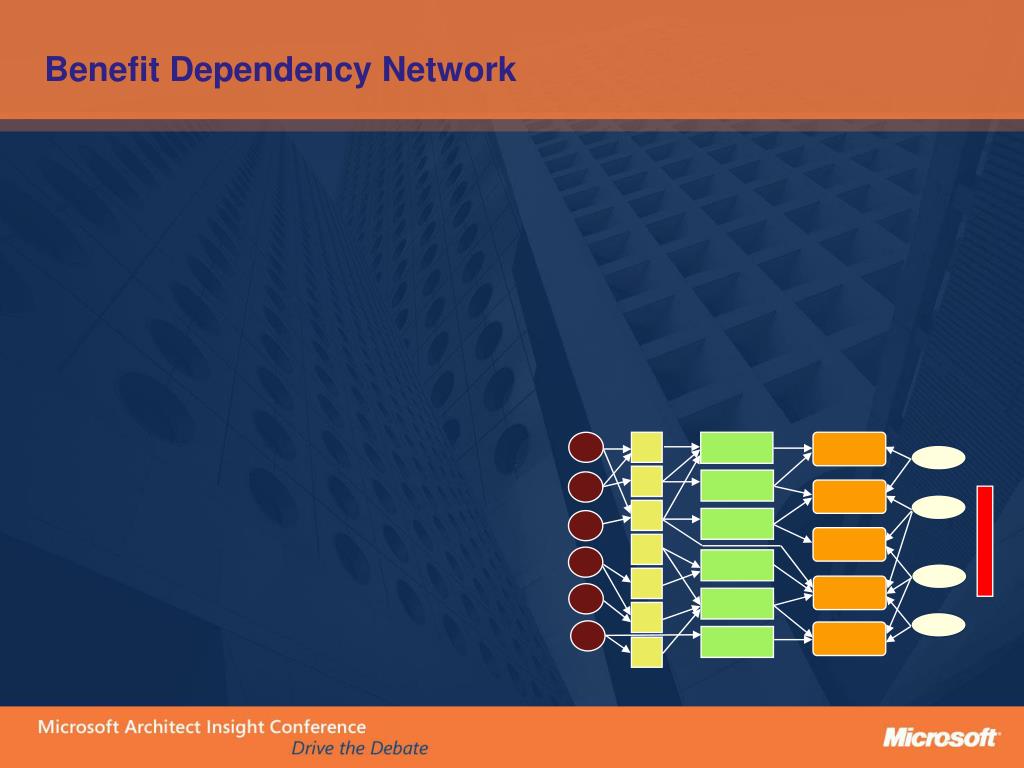 Benefit Dependency Network

Microsoft Architect Insight Conference
Drive the Debate

Microsoft